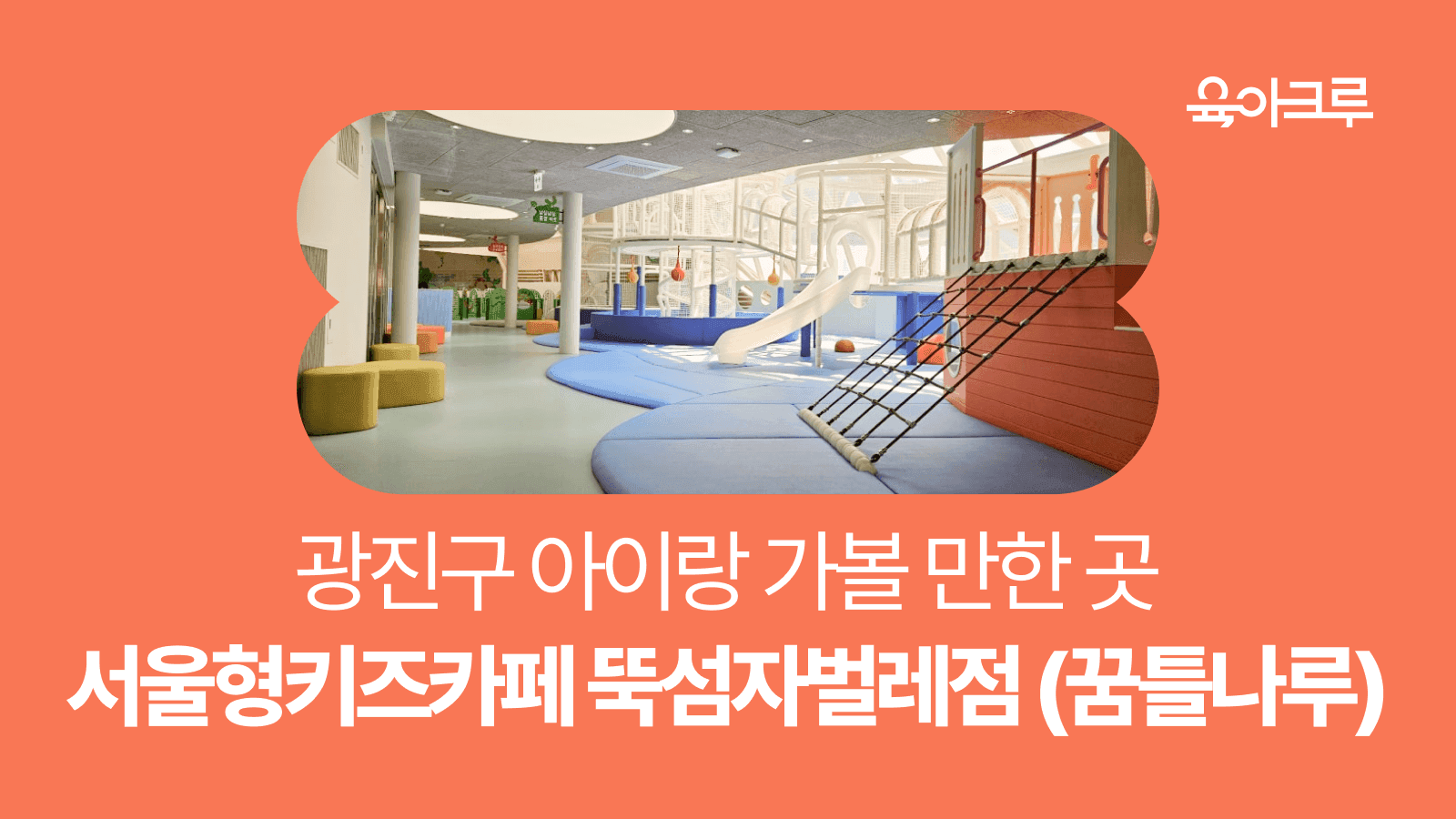 육아크루

광진구 아이랑 가볼 만한 곳
서울형키즈카페 뚝섬자벌레점 (꿈틀나루)